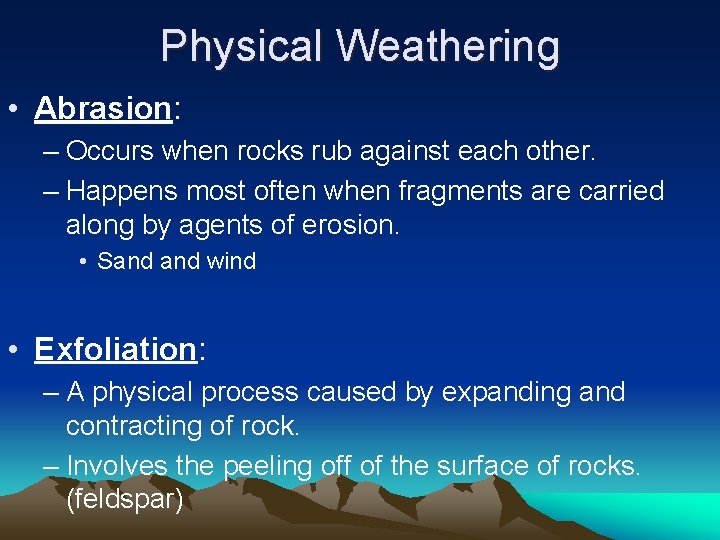 Physical Weathering

• Abrasion:
– Occurs when rocks rub against each other.
– Happens most often when fragments are carried along by agents of erosion.
• Sand and wind

• Exfoliation:
– A physical process caused by expanding and contracting of rock.
– Involves the peeling off of the surface of rocks. (feldspar)